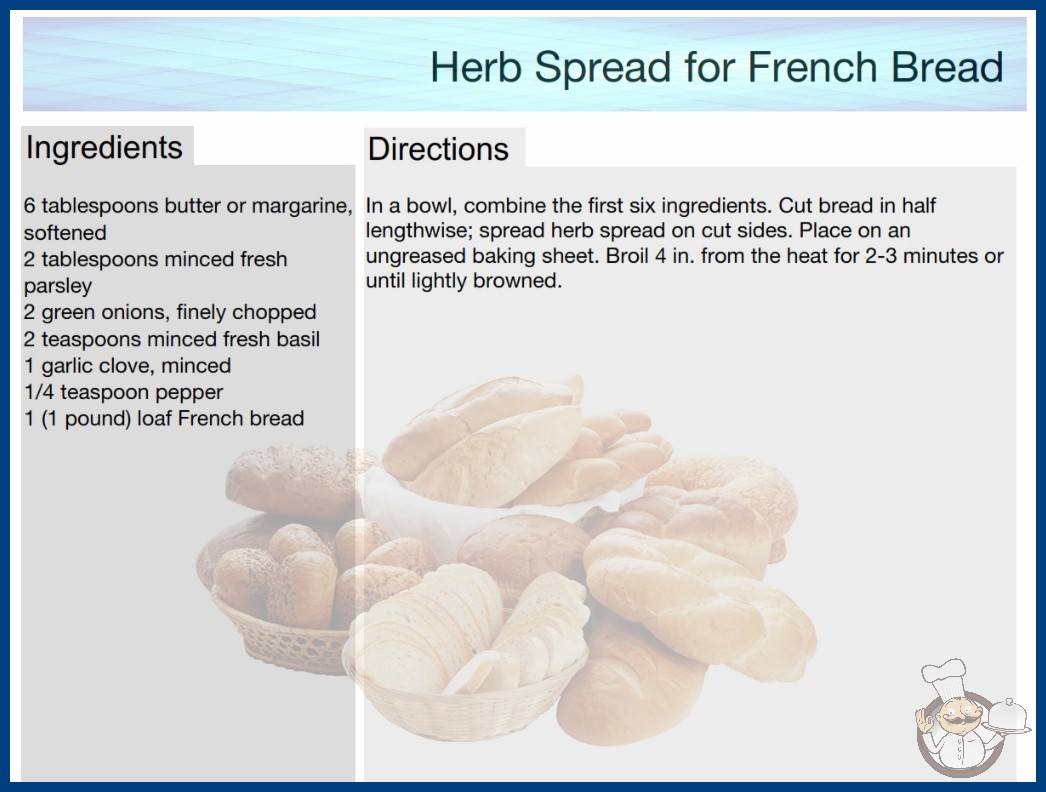 Herb Spread for French Bread

Ingredients

6 tablespoons butter or margarine, softened
2 tablespoons minced fresh parsley
2 green onions, finely chopped
2 teaspoons minced fresh basil
1 garlic clove, minced
1/4 teaspoon pepper
1 (1 pound) loaf French bread

Directions

In a bowl, combine the first six ingredients. Cut bread in half lengthwise; spread herb spread on cut sides. Place on an ungreased baking sheet. Broil 4 in. from the heat for 2-3 minutes or until lightly browned.